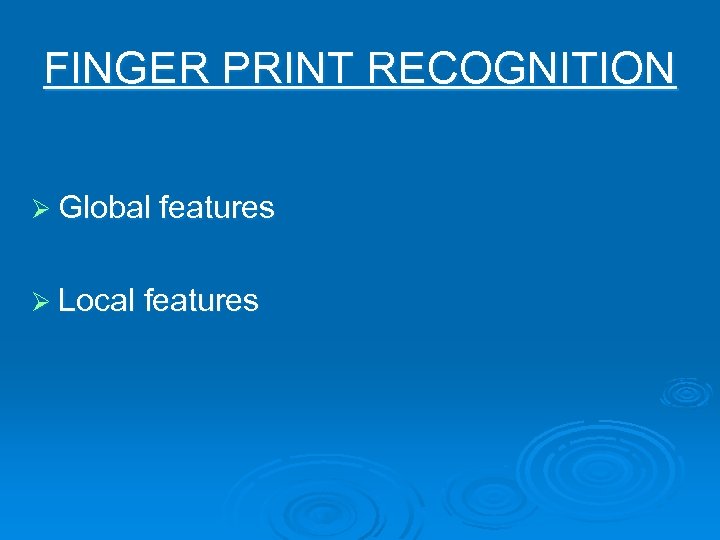 FINGER PRINT RECOGNITION

➢ Global features

➢ Local features